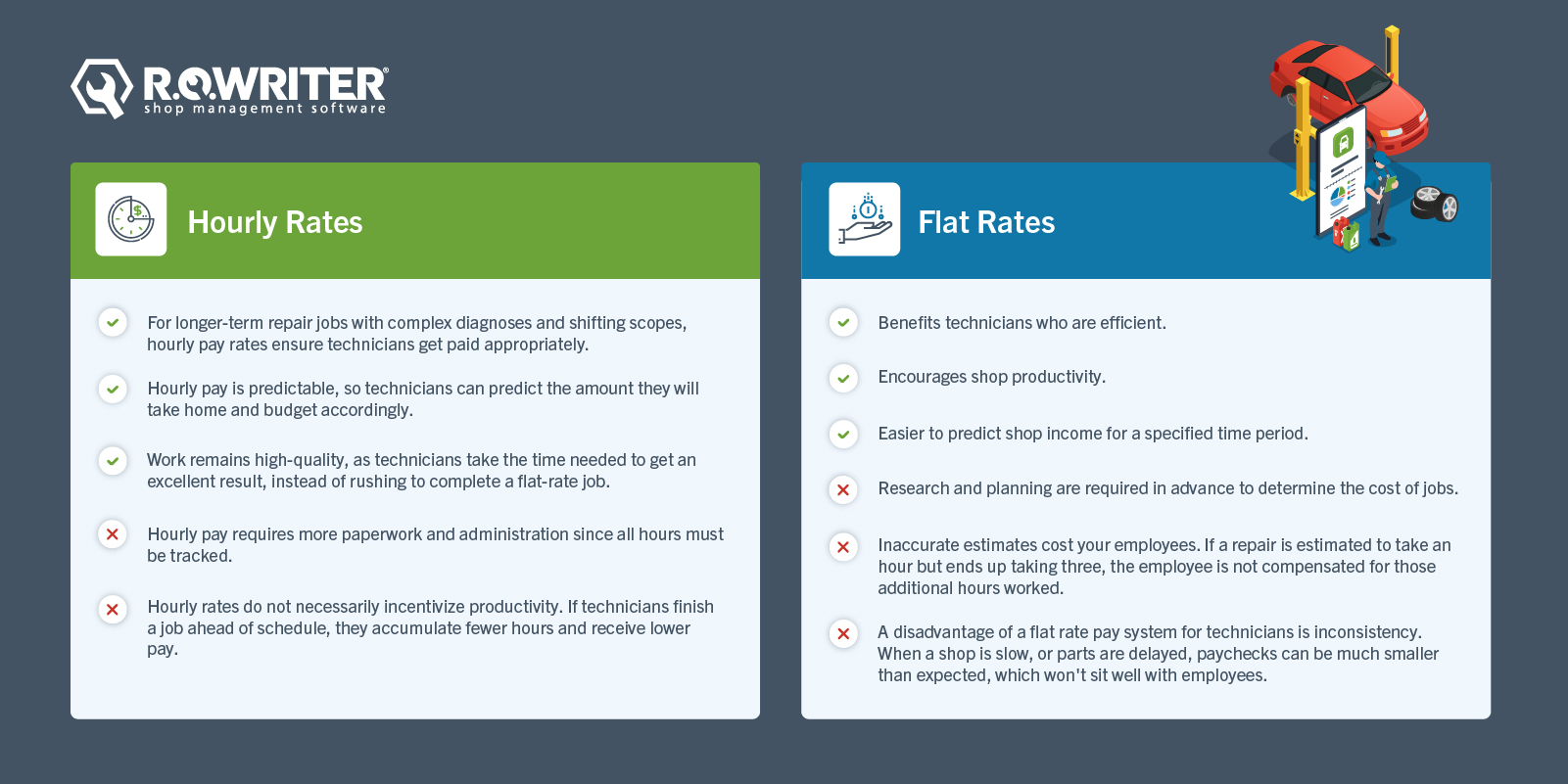 R.O.WRITER®
shop management software

Hourly Rates

For longer-term repair jobs with complex diagnoses and shifting scopes, hourly pay rates ensure technicians get paid appropriately.

Hourly pay is predictable, so technicians can predict the amount they will take home and budget accordingly.

Work remains high-quality, as technicians take the time needed to get an excellent result, instead of rushing to complete a flat-rate job.

Hourly pay requires more paperwork and administration since all hours must be tracked.

Hourly rates do not necessarily incentivize productivity. If technicians finish a job ahead of schedule, they accumulate fewer hours and receive lower pay.

Flat Rates

Benefits technicians who are efficient.

Encourages shop productivity.

Easier to predict shop income for a specified time period.

Research and planning are required in advance to determine the cost of jobs.

Inaccurate estimates cost your employees. If a repair is estimated to take an hour but ends up taking three, the employee is not compensated for those additional hours worked.

A disadvantage of a flat rate pay system for technicians is inconsistency. When a shop is slow, or parts are delayed, paychecks can be much smaller than expected, which won't sit well with employees.